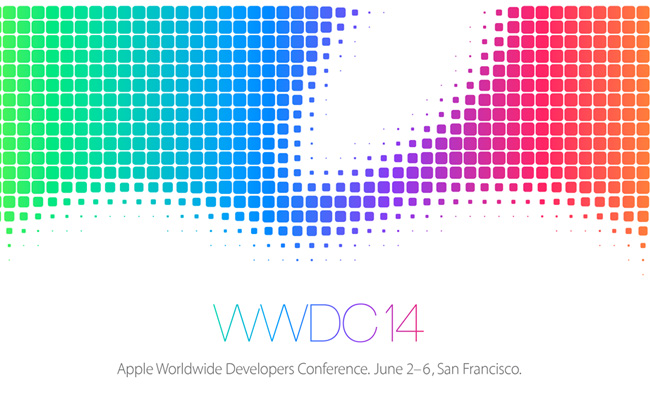 WWDC14

Apple Worldwide Developers Conference. June 2–6, San Francisco.